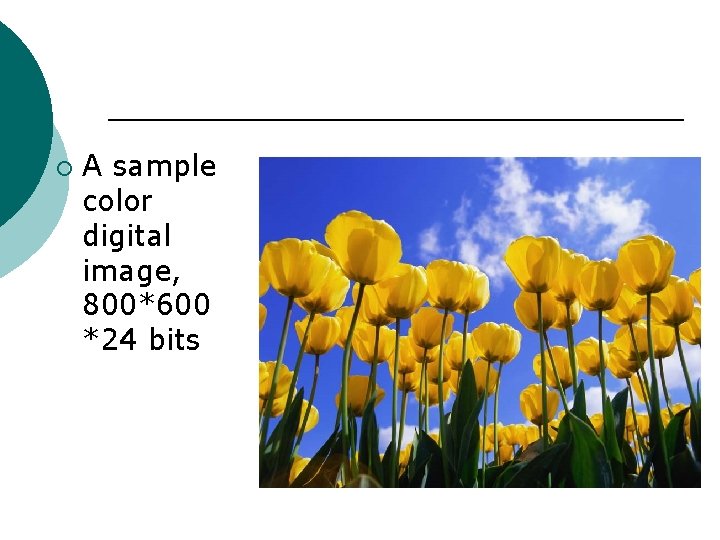 A sample color digital image, 800*600 *24 bits